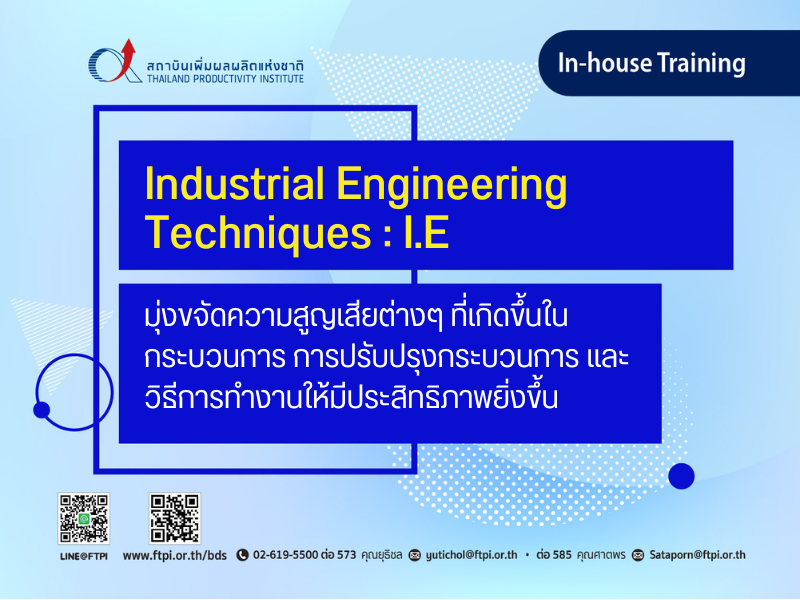 สถาบันเพิ่มผลผลิตแห่งชาติ
THAILAND PRODUCTIVITY INSTITUTE

In-house Training

Industrial Engineering Techniques : I.E

มุ่งขจัดความสูญเสียต่างๆ ที่เกิดขึ้นในกระบวนการ การปรับปรุงกระบวนการ และวิธีการทำงานให้มีประสิทธิภาพยิ่งขึ้น

LINE@FTPI

www.ftpi.or.th/bds 02-619-5500 ต่อ 573 คุณยุธิชล yutichol@ftpi.or.th • ต่อ 585 คุณศาตพร Sataporn@ftpi.or.th